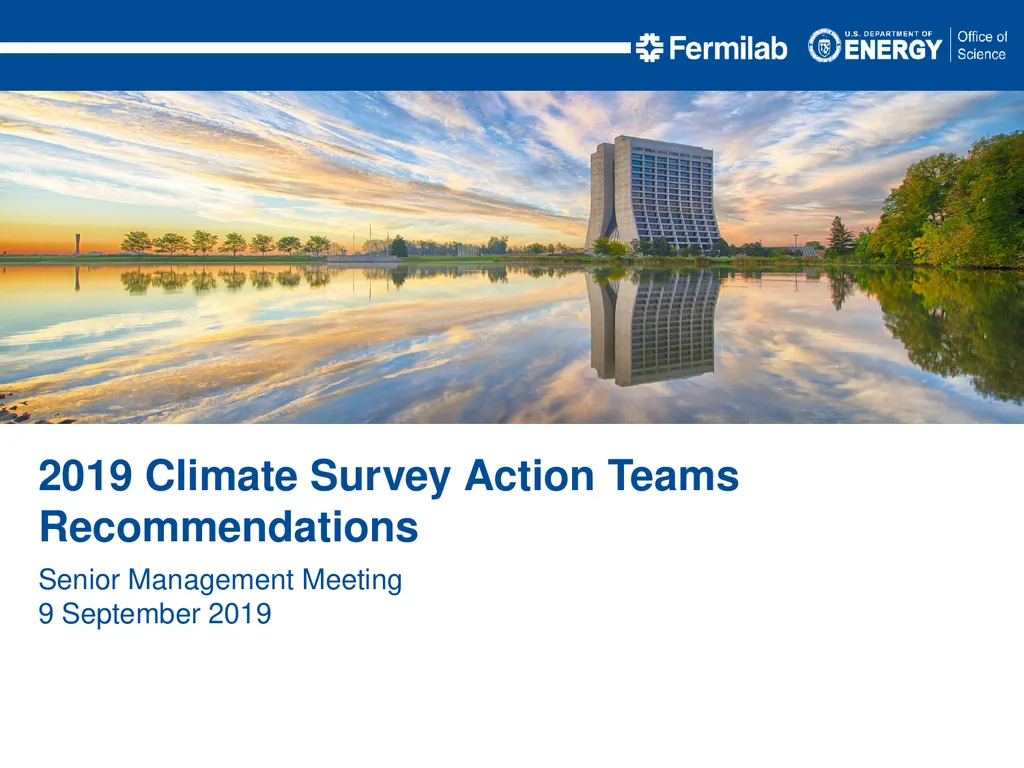 Fermilab
U.S. DEPARTMENT OF ENERGY
Office of Science

2019 Climate Survey Action Teams Recommendations

Senior Management Meeting
9 September 2019